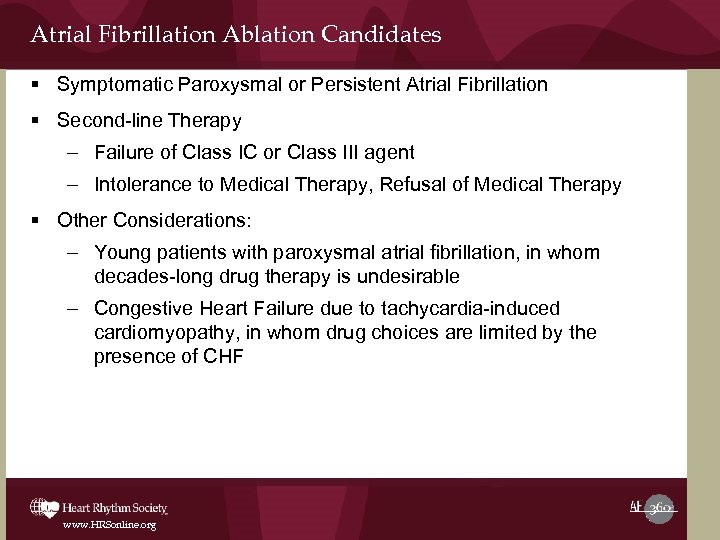 Atrial Fibrillation Ablation Candidates

▪ Symptomatic Paroxysmal or Persistent Atrial Fibrillation

▪ Second-line Therapy

– Failure of Class IC or Class III agent

– Intolerance to Medical Therapy, Refusal of Medical Therapy

▪ Other Considerations:

– Young patients with paroxysmal atrial fibrillation, in whom decades-long drug therapy is undesirable

– Congestive Heart Failure due to tachycardia-induced cardiomyopathy, in whom drug choices are limited by the presence of CHF

Heart Rhythm Society
www.HRSonline.org

AF 360°